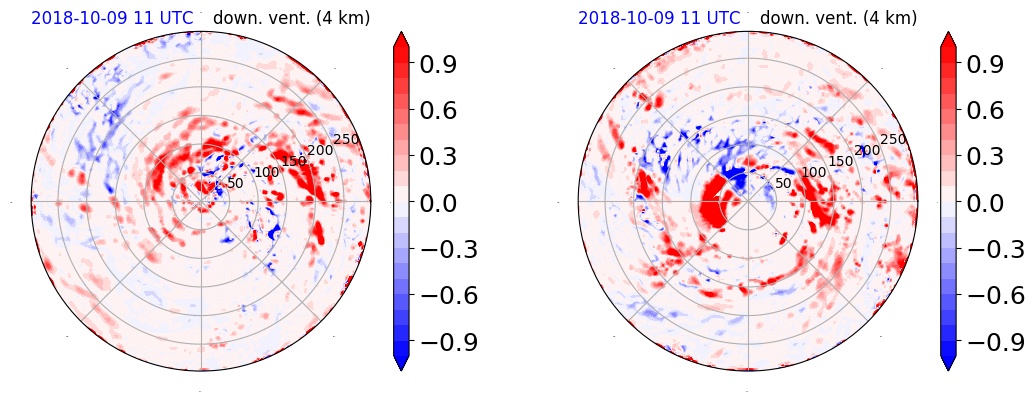 2018-10-09 11 UTC down. vent. (4 km)

50
100
150
200
250

0.9
0.6
0.3
0.0
−0.3
−0.6
−0.9

2018-10-09 11 UTC down. vent. (4 km)

50
100
150
200
250

0.9
0.6
0.3
0.0
−0.3
−0.6
−0.9